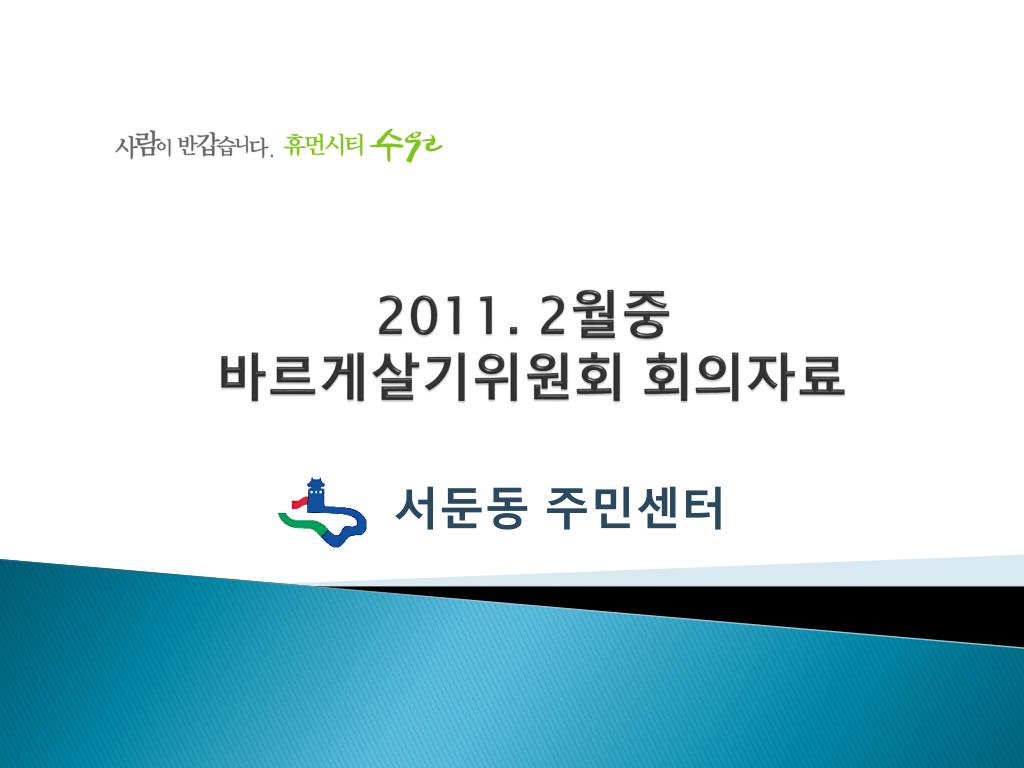 사람이 반갑습니다. 휴먼시티 수원

2011. 2월중
바르게살기위원회 회의자료

서둔동 주민센터